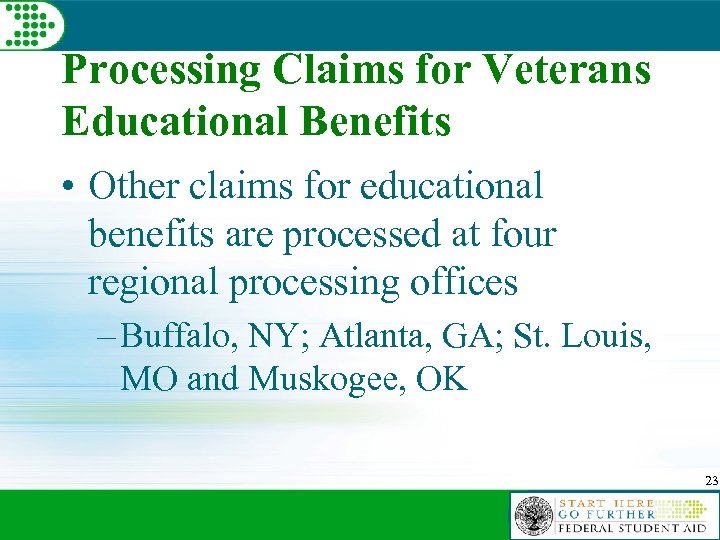 Processing Claims for Veterans Educational Benefits

• Other claims for educational benefits are processed at four regional processing offices

– Buffalo, NY; Atlanta, GA; St. Louis, MO and Muskogee, OK

23

START HERE
GO FURTHER
FEDERAL STUDENT AID